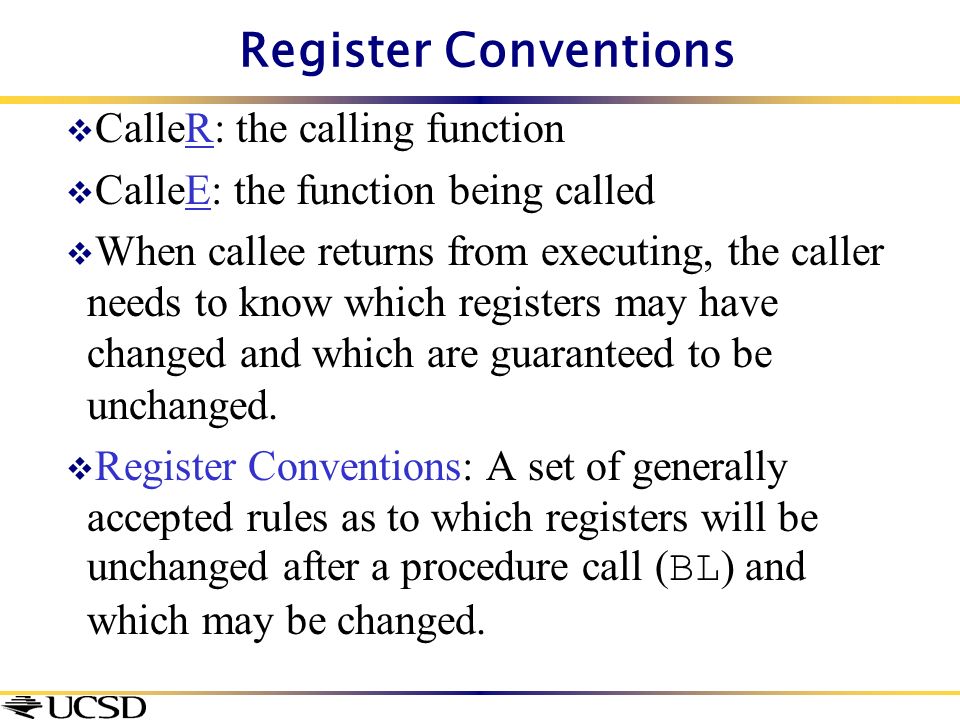 Register Conventions

❖CalleR: the calling function

❖CalleE: the function being called

❖When callee returns from executing, the caller needs to know which registers may have changed and which are guaranteed to be unchanged.

❖Register Conventions: A set of generally accepted rules as to which registers will be unchanged after a procedure call (BL) and which may be changed.

UCSD